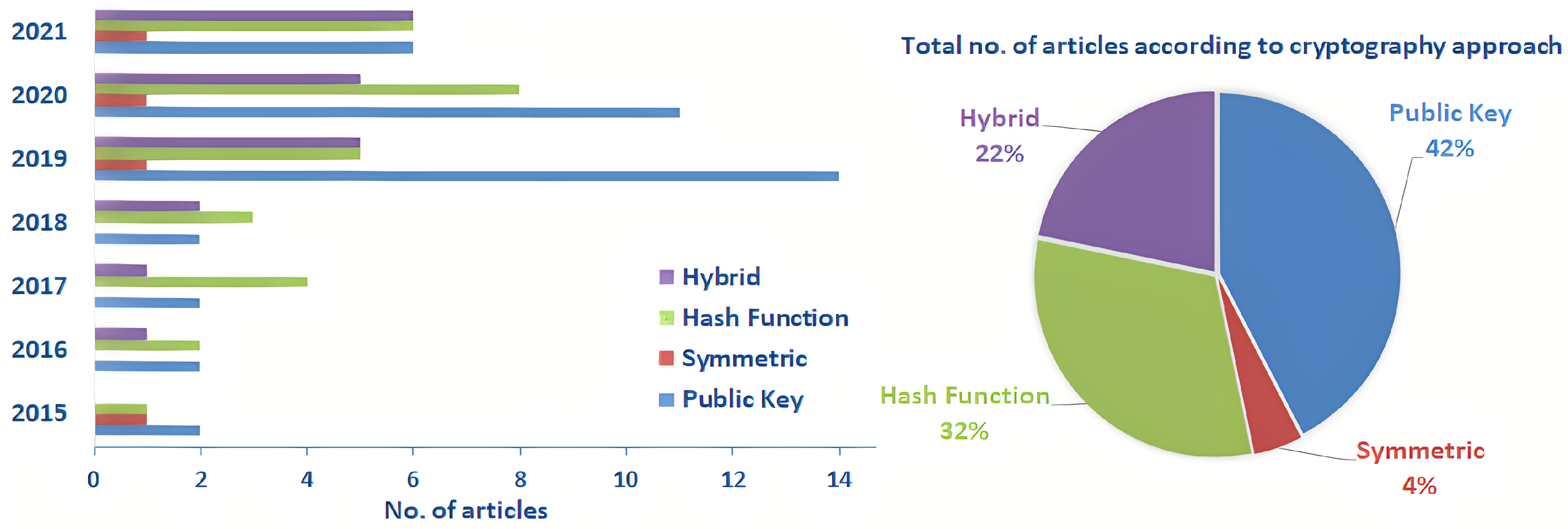 2021
2020
2019
2018
2017
2016
2015

0 2 4 6 8 10 12 14
No. of articles

Hybrid
Hash Function
Symmetric
Public Key

Total no. of articles according to cryptography approach

Hybrid
22%

Public Key
42%

Hash Function
32%

Symmetric
4%